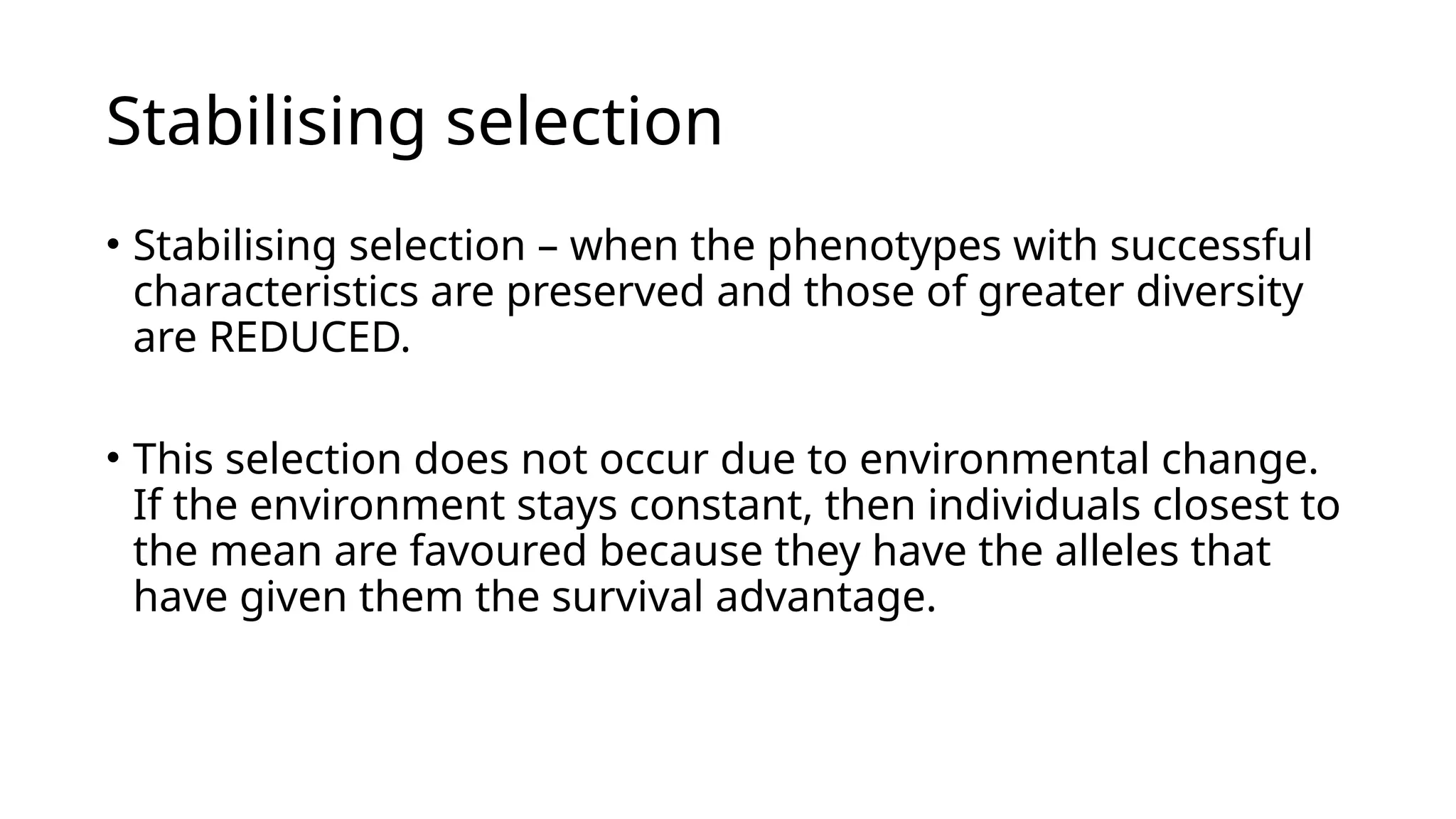 Stabilising selection

• Stabilising selection – when the phenotypes with successful characteristics are preserved and those of greater diversity are REDUCED.

• This selection does not occur due to environmental change. If the environment stays constant, then individuals closest to the mean are favoured because they have the alleles that have given them the survival advantage.